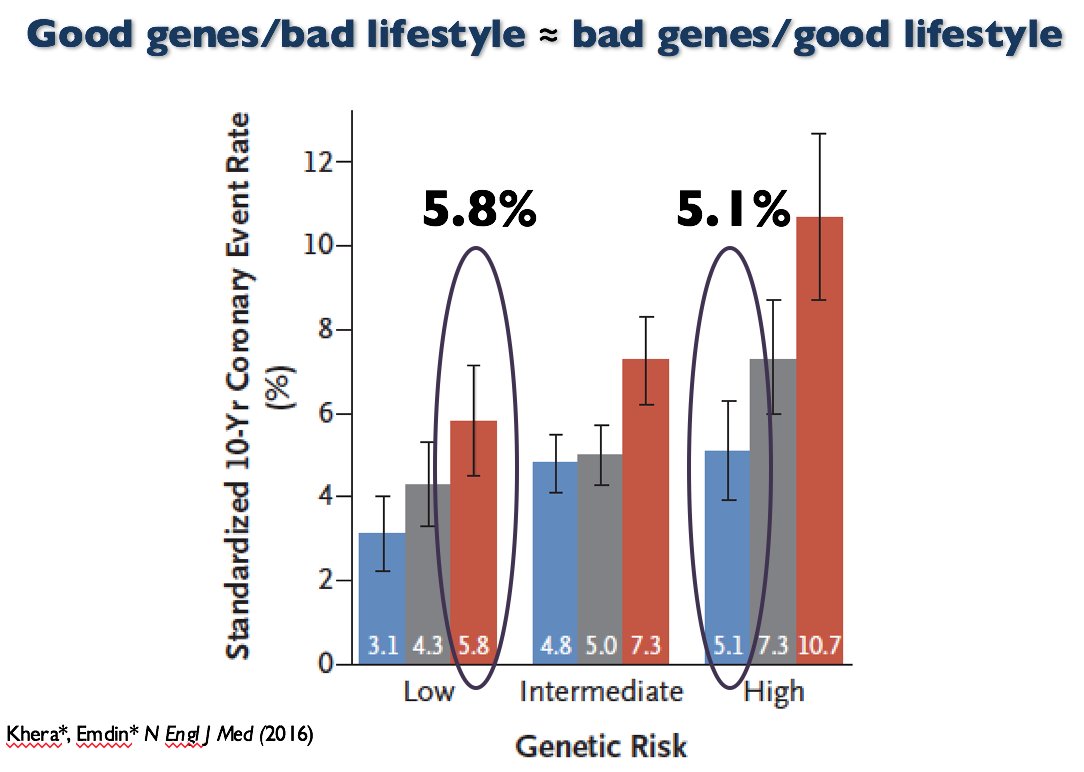 Good genes/bad lifestyle ≈ bad genes/good lifestyle

Standardized 10-Yr Coronary Event Rate (%)

12
10
8
6
4
2
0

5.8%
5.1%

3.1 4.3 5.8
4.8 5.0 7.3
5.1 7.3 10.7

Low
Intermediate
High

Genetic Risk

Khera*, Emdin* N Engl J Med (2016)